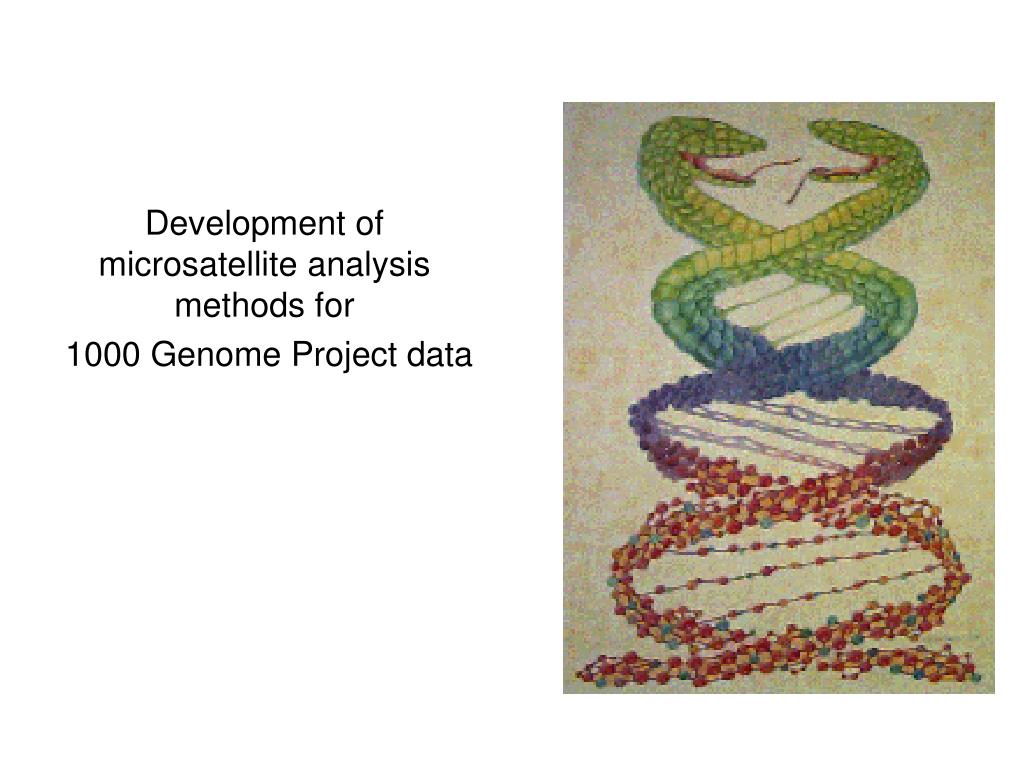 Development of microsatellite analysis methods for

1000 Genome Project data